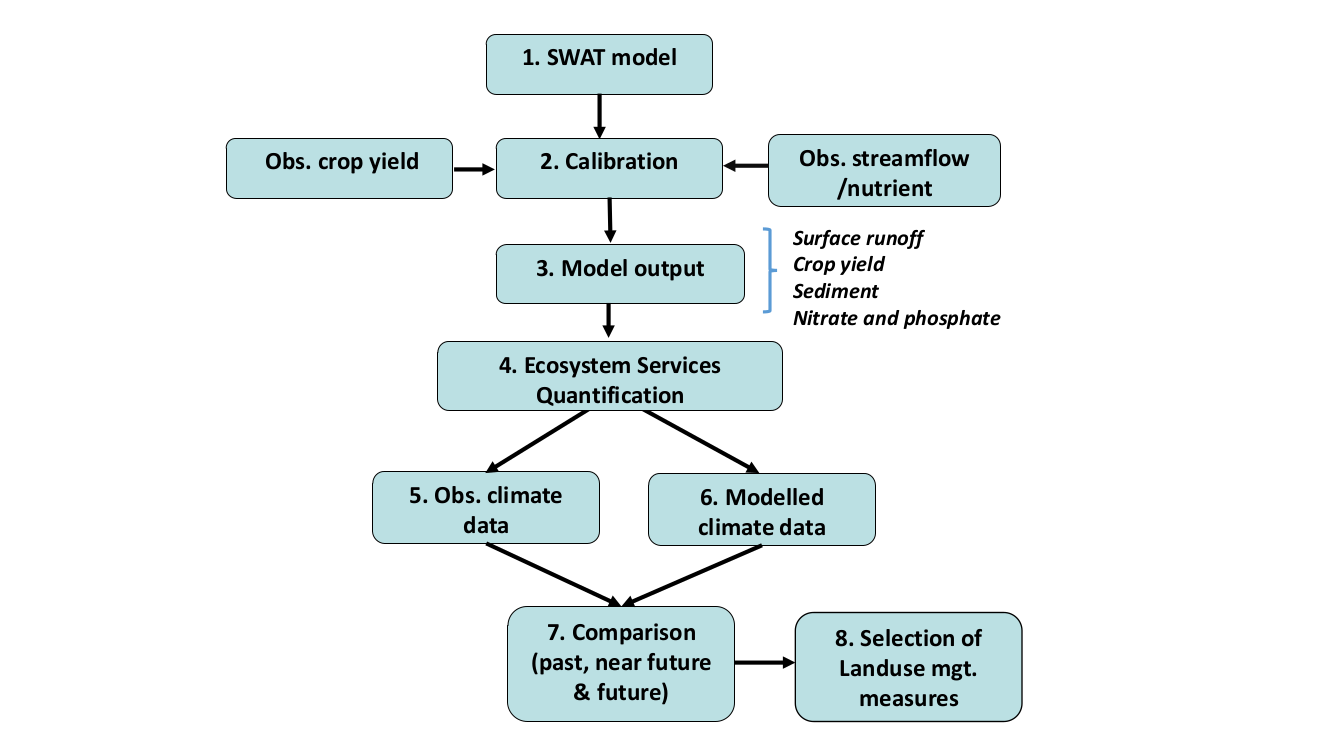 1. SWAT model

Obs. crop yield

2. Calibration

Obs. streamflow /nutrient

3. Model output

Surface runoff
Crop yield
Sediment
Nitrate and phosphate

4. Ecosystem Services Quantification

5. Obs. climate data

6. Modelled climate data

7. Comparison (past, near future & future)

8. Selection of Landuse mgt. measures